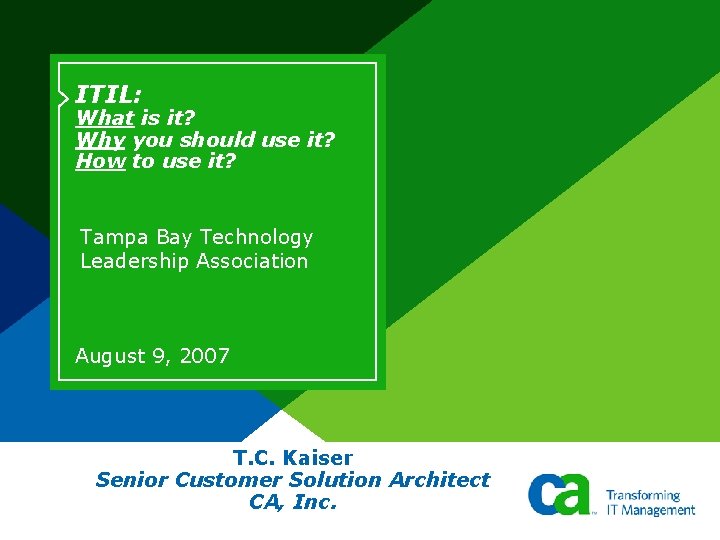 ITIL:
What is it?
Why you should use it?
How to use it?

Tampa Bay Technology Leadership Association

August 9, 2007

T.C. Kaiser
Senior Customer Solution Architect
CA, Inc.

ca

Transforming IT Management